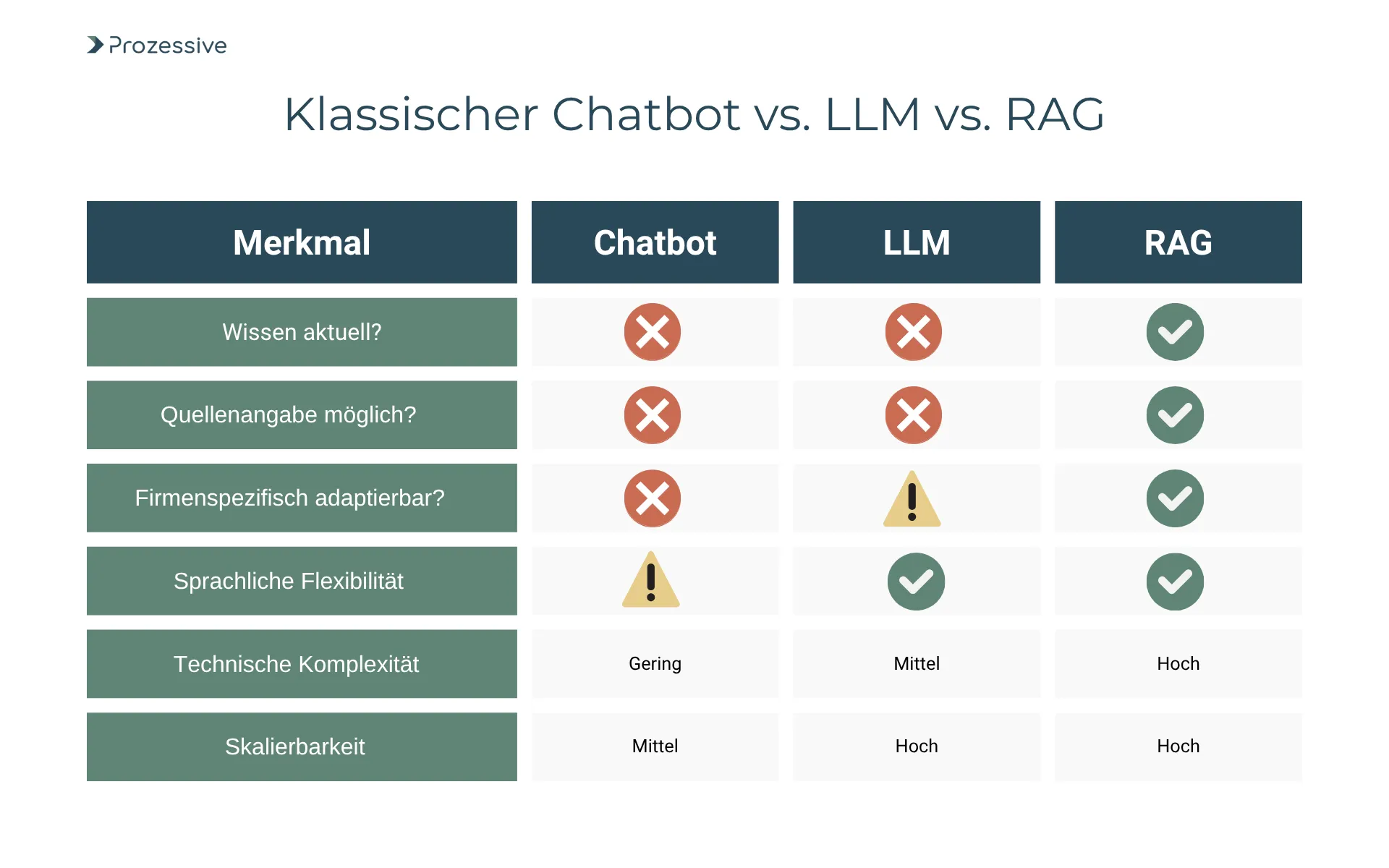 Prozessive

Klassischer Chatbot vs. LLM vs. RAG

| Merkmal | Chatbot | LLM | RAG |
|---|---|---|---|
| Wissen aktuell? | ✗ | ✗ | ✓ |
| Quellenangabe möglich? | ✗ | ✗ | ✓ |
| Firmenspezifisch adaptierbar? | ✗ | ! | ✓ |
| Sprachliche Flexibilität | ! | ✓ | ✓ |
| Technische Komplexität | Gering | Mittel | Hoch |
| Skalierbarkeit | Mittel | Hoch | Hoch |